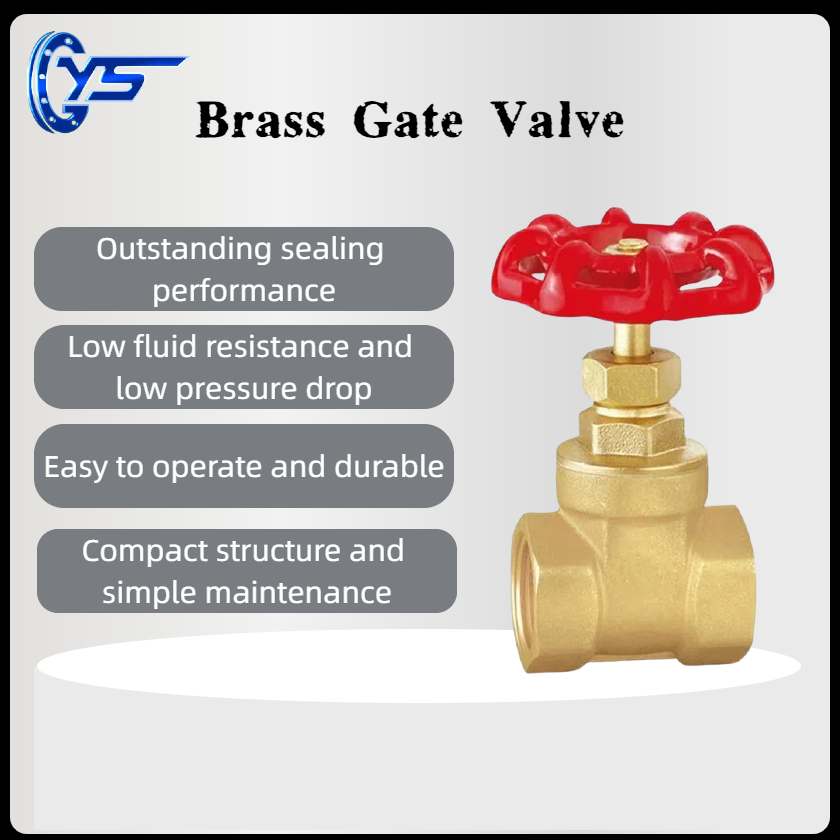 YS

Brass Gate Valve

Outstanding sealing performance

Low fluid resistance and low pressure drop

Easy to operate and durable

Compact structure and simple maintenance